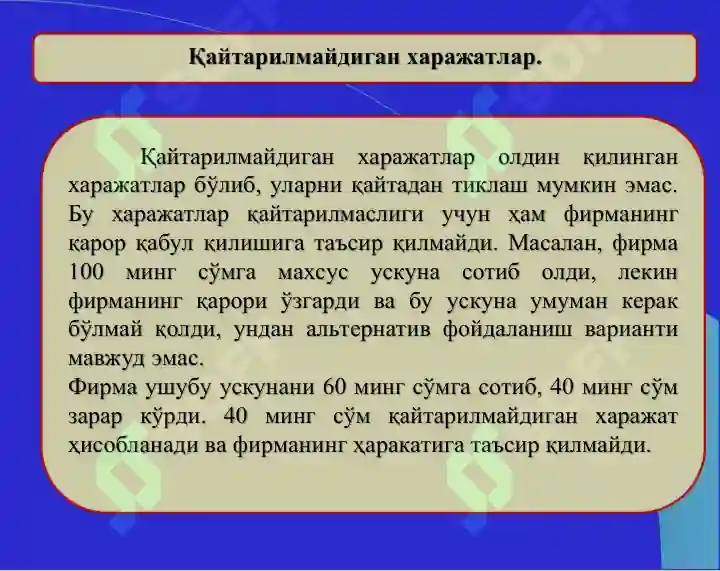 Қайтарилмайдиган харажатлар.

Қайтарилмайдиган харажатлар олдин қилинган харажатлар бўлиб, уларни қайтадан тиклаш мумкин эмас. Бу харажатлар қайтарилмаслиги учун ҳам фирманинг қарор қабул қилишига таъсир қилмайди. Масалан, фирма 100 минг сўмга махсус ускуна сотиб олди, лекин фирманинг қарори ўзгарди ва бу ускуна умуман керак бўлмай қолди, ундан альтернатив фойдаланиш варианти мавжуд эмас.
Фирма ушубу ускунани 60 минг сўмга сотиб, 40 минг сўм зарар кўрди. 40 минг сўм қайтарилмайдиган харажат ҳисобланади ва фирманинг ҳаракатига таъсир қилмайди.